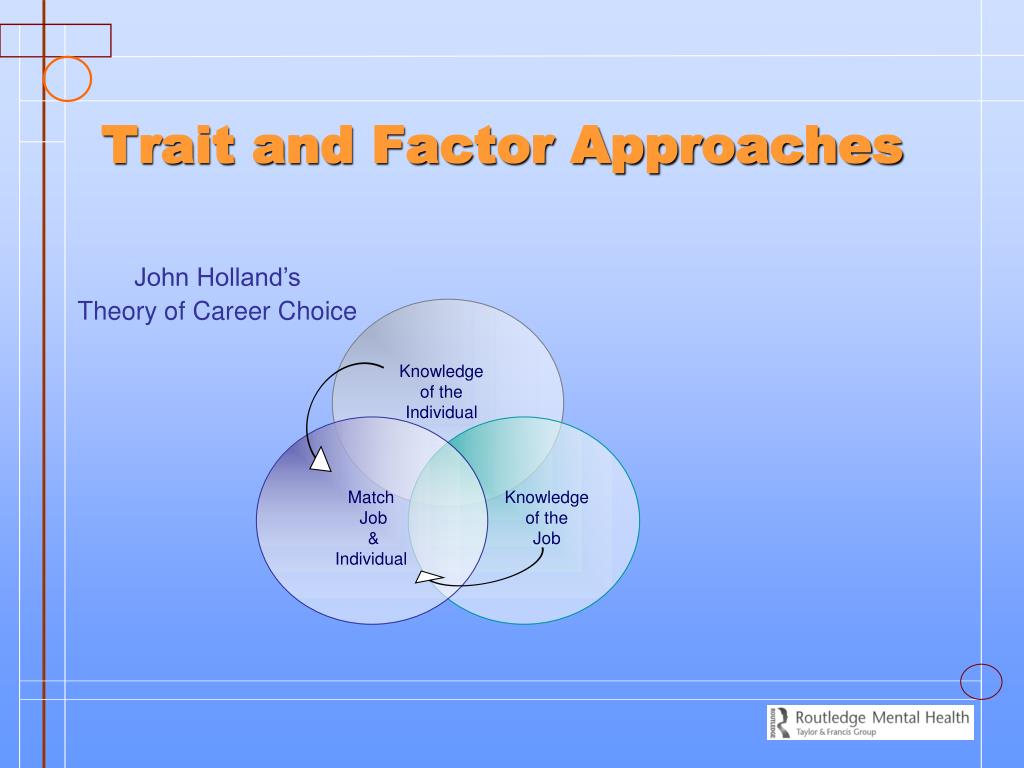 Trait and Factor Approaches

John Holland's
Theory of Career Choice

Knowledge of the Individual

Match Job & Individual

Knowledge of the Job

ROUTLEDGE Routledge Mental Health
Taylor & Francis Group